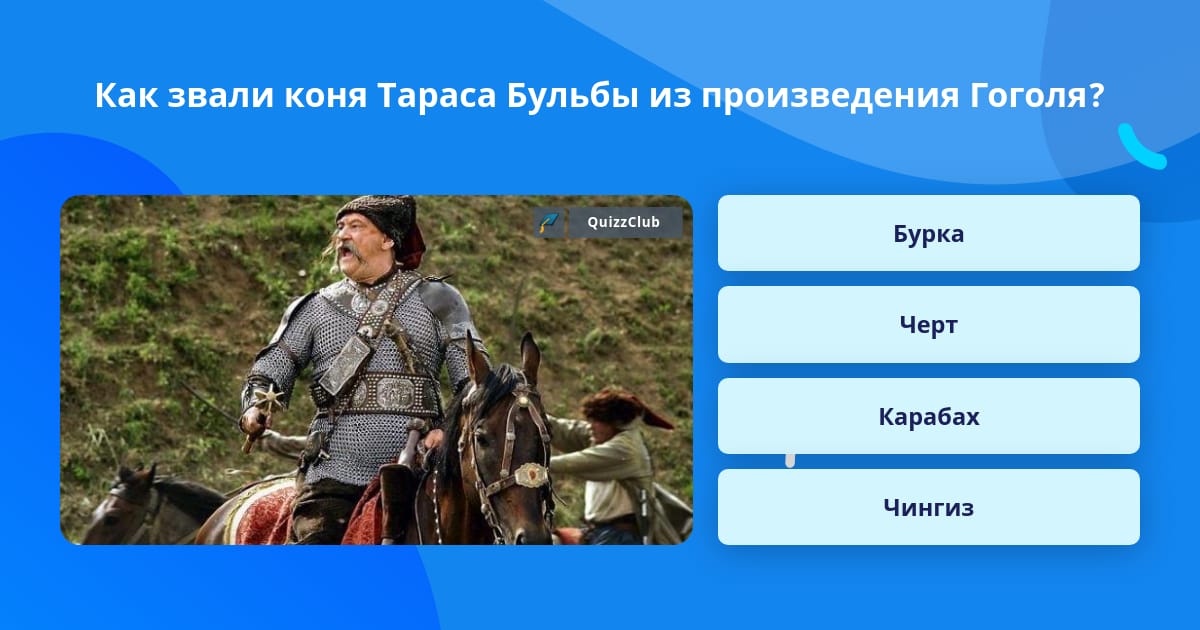 Как звали коня Тараса Бульбы из произведения Гоголя?

QuizzClub

Бурка

Черт

Карабах

Чингиз